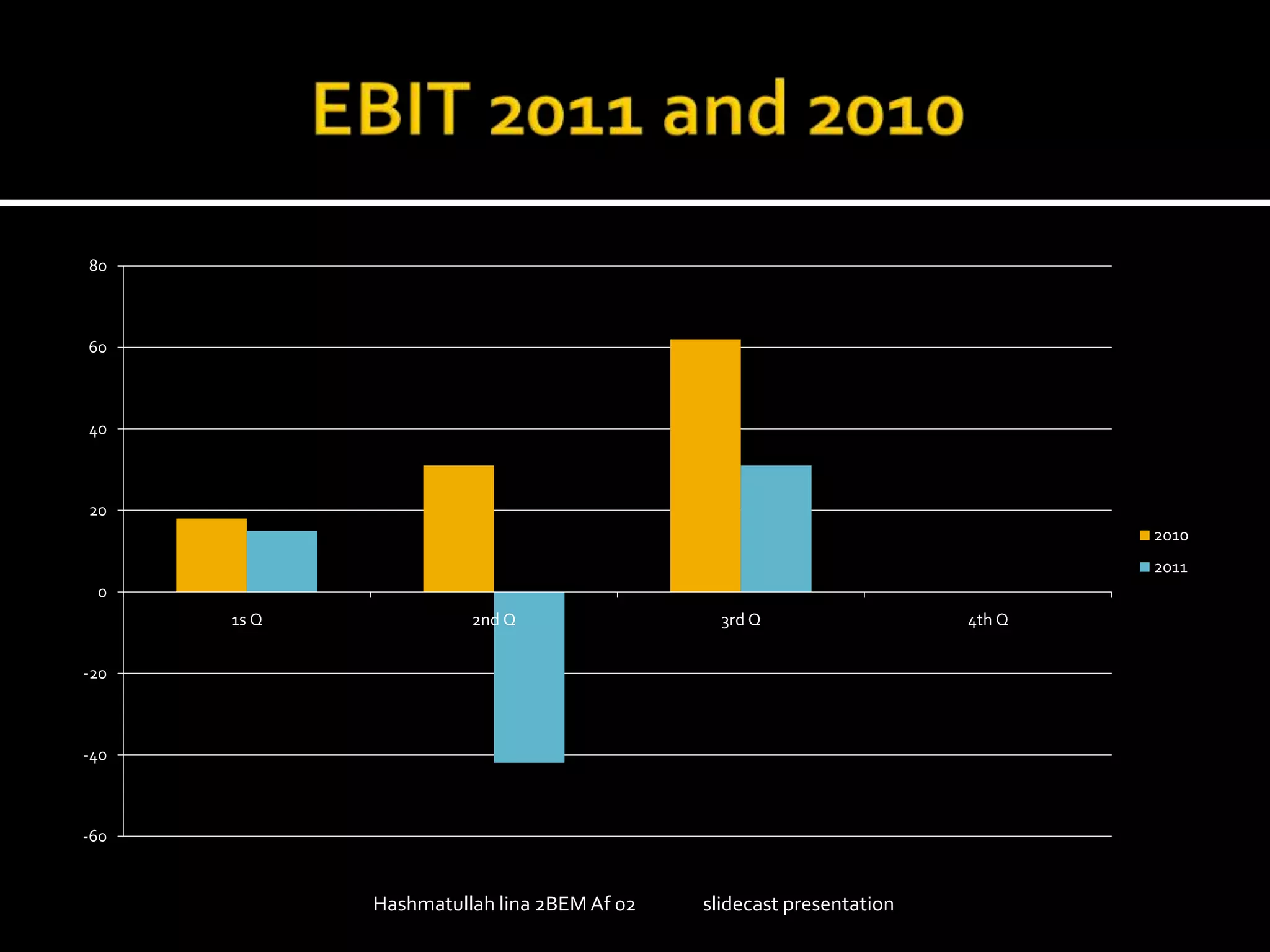 EBIT 2011 and 2010

80
60
40
20
0
-20
-40
-60

1s Q
2nd Q
3rd Q
4th Q

2010
2011

Hashmatullah lina 2BEM Af 02

slidecast presentation